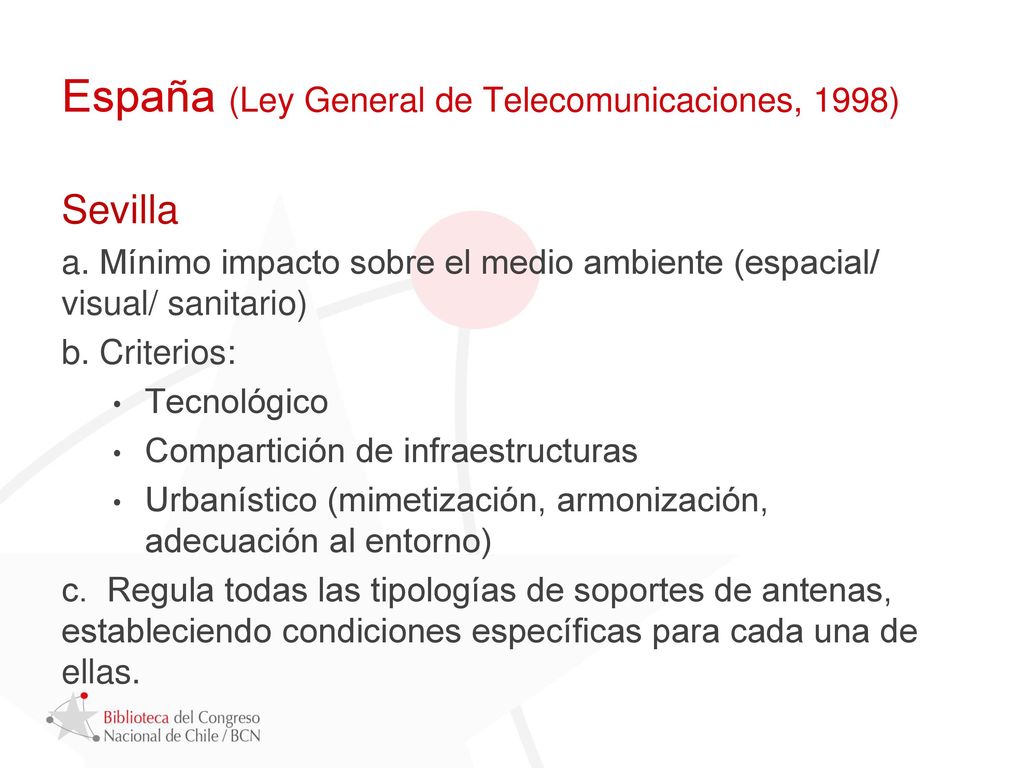 España (Ley General de Telecomunicaciones, 1998)

Sevilla

a. Mínimo impacto sobre el medio ambiente (espacial/ visual/ sanitario)

b. Criterios:

• Tecnológico
• Compartición de infraestructuras
• Urbanístico (mimetización, armonización, adecuación al entorno)

c. Regula todas las tipologías de soportes de antenas, estableciendo condiciones específicas para cada una de ellas.

Biblioteca del Congreso Nacional de Chile / BCN